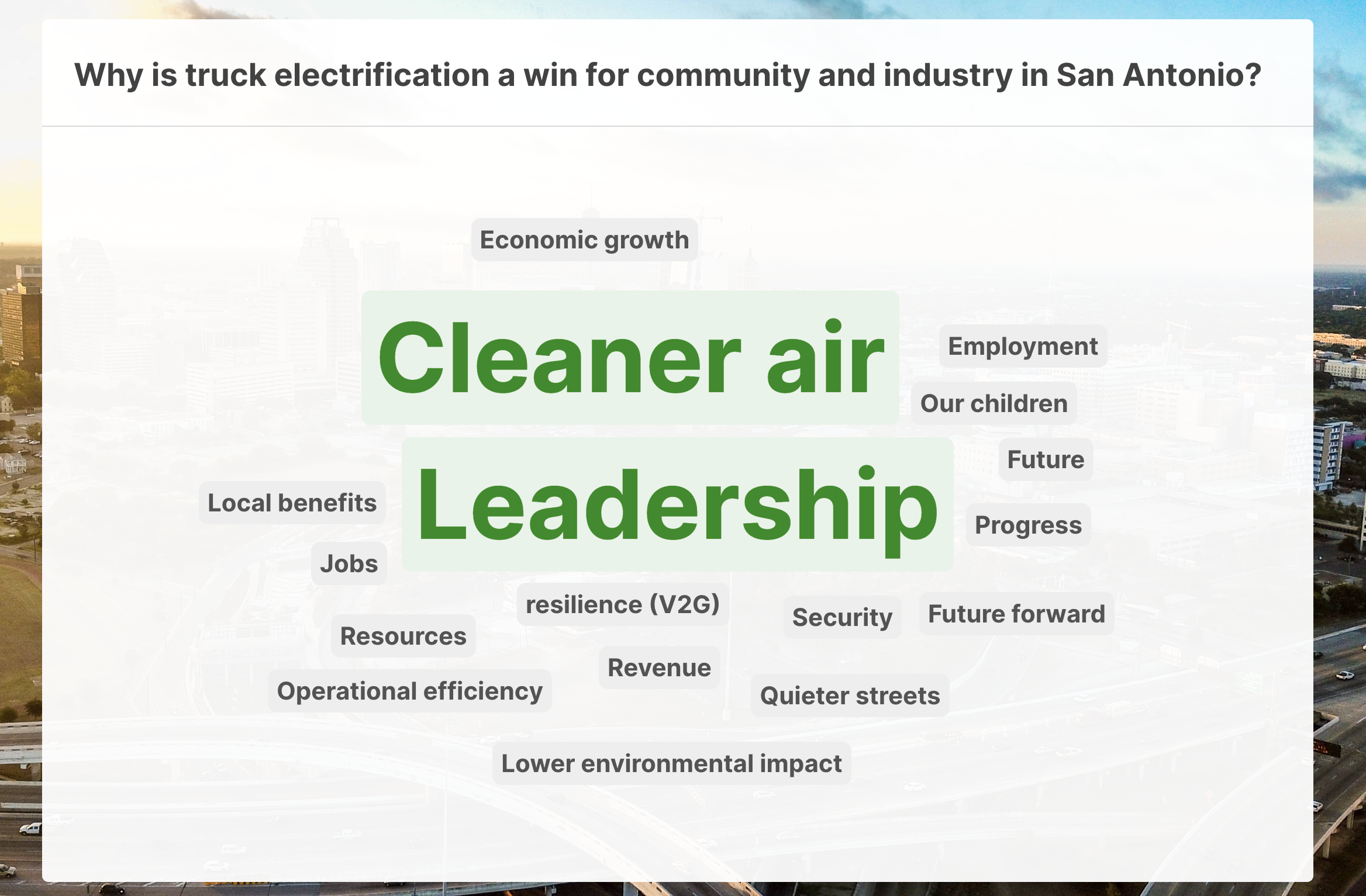 Why is truck electrification a win for community and industry in San Antonio?

Economic growth

Cleaner air

Employment

Our children

Future

Local benefits

Leadership

Progress

Jobs

resilience (V2G)

Security

Future forward

Resources

Revenue

Operational efficiency

Quieter streets

Lower environmental impact